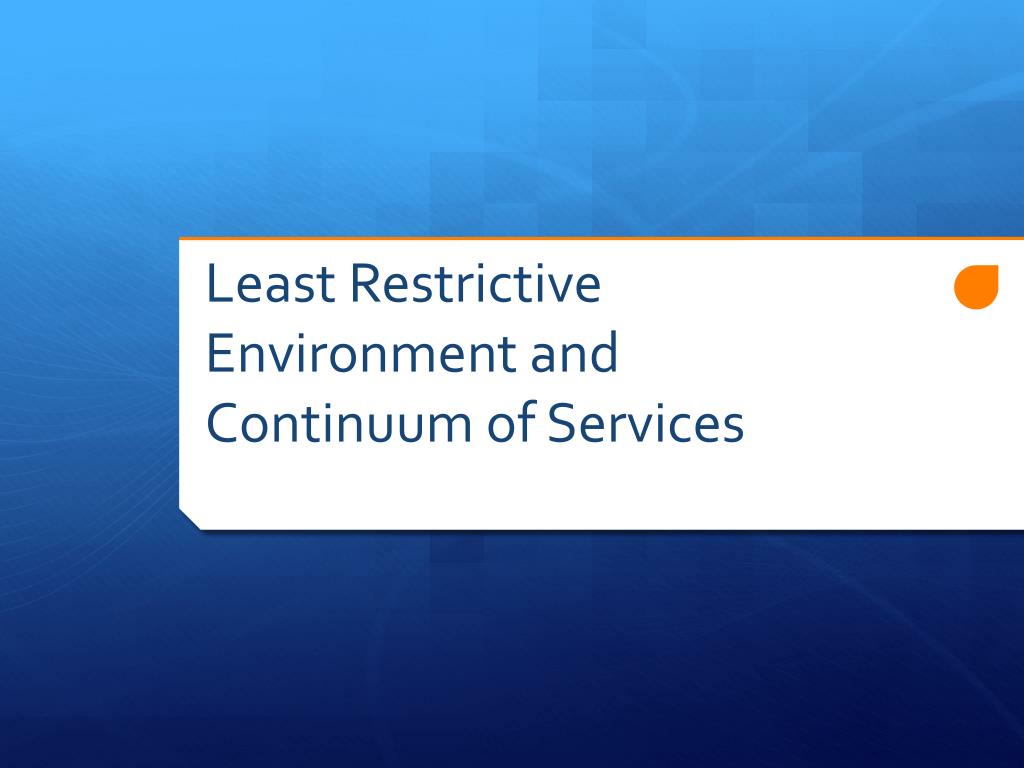 Least Restrictive Environment and Continuum of Services